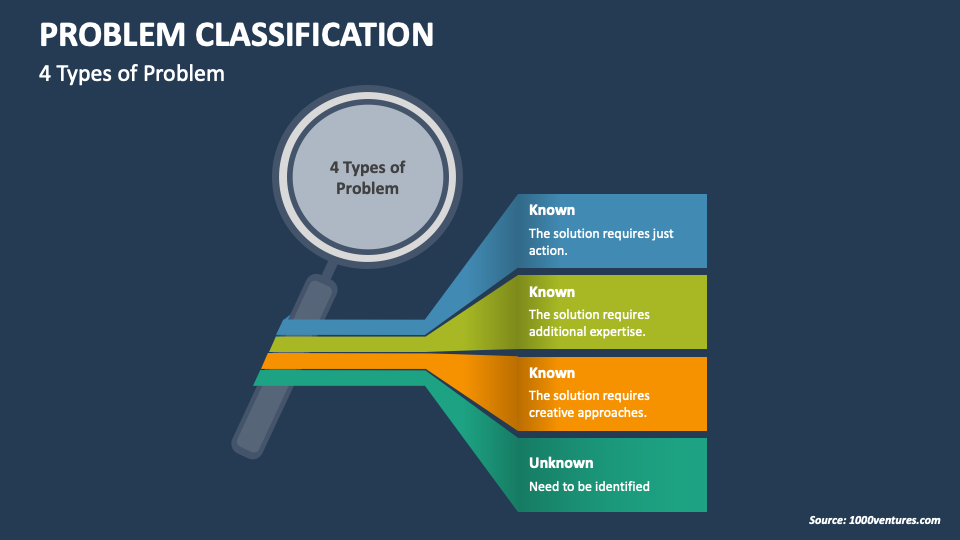 PROBLEM CLASSIFICATION

4 Types of Problem

4 Types of Problem

Known

The solution requires just action.

Known

The solution requires additional expertise.

Known

The solution requires creative approaches.

Unknown

Need to be identified

Source: 1000ventures.com